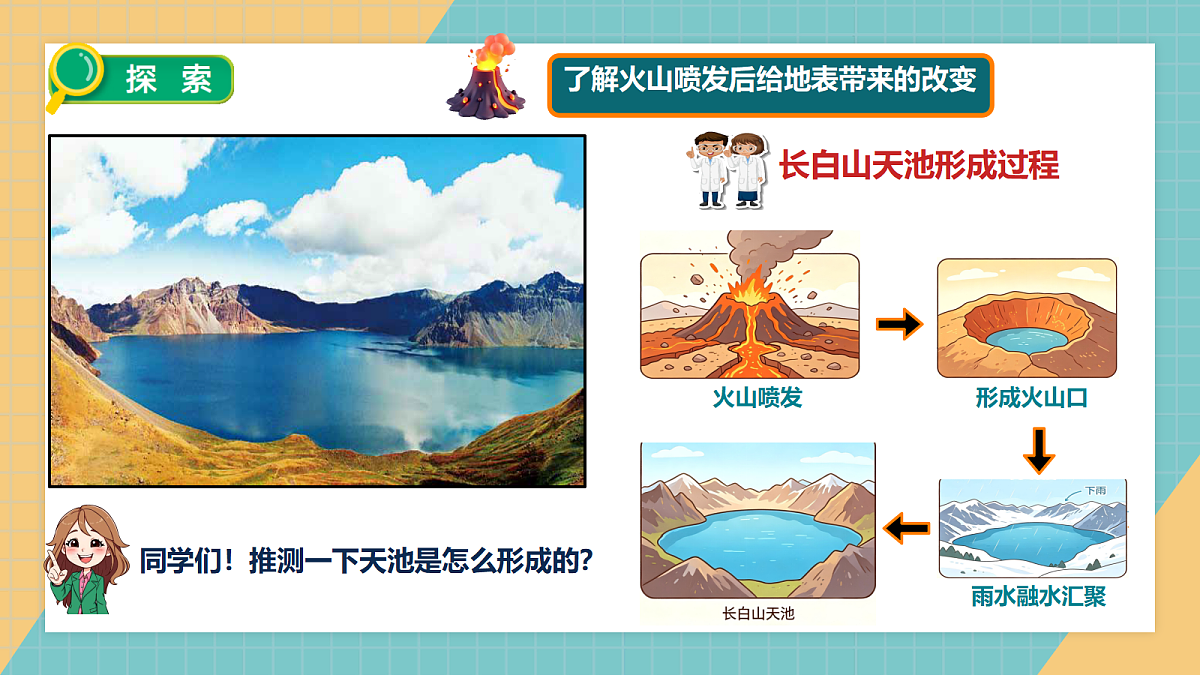 探 索

了解火山喷发后给地表带来的改变

长白山天池形成过程

火山喷发

形成火山口

下雨

雨水融水汇聚

长白山天池

同学们！推测一下天池是怎么形成的？